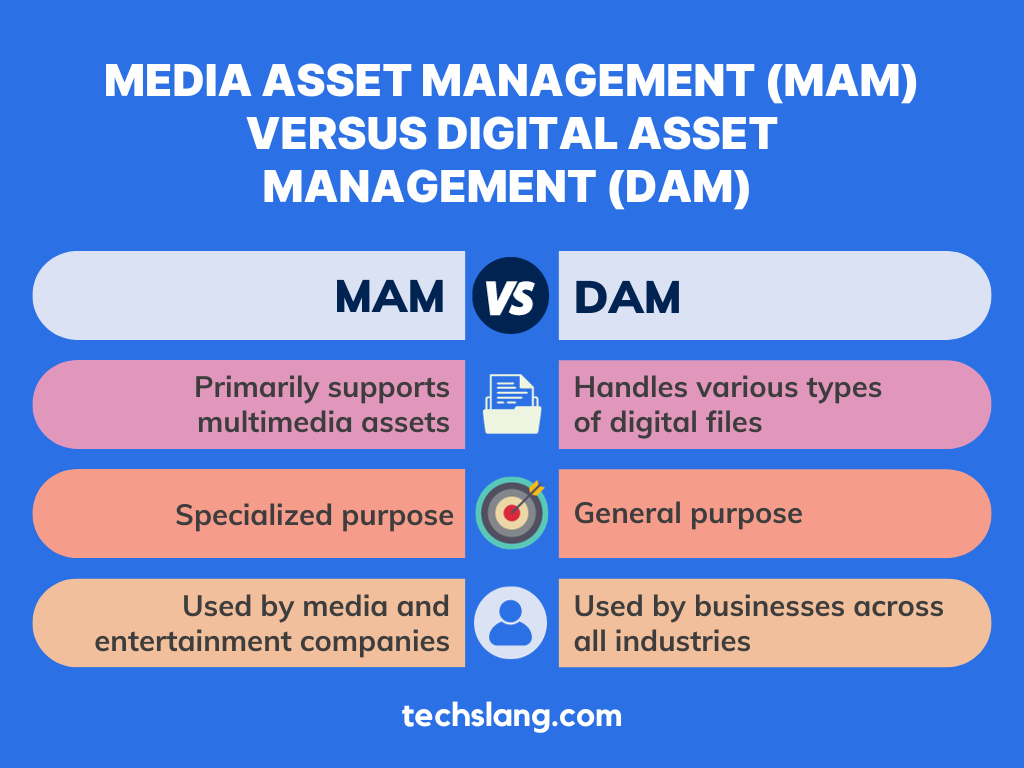 MEDIA ASSET MANAGEMENT (MAM) VERSUS DIGITAL ASSET MANAGEMENT (DAM)

| MAM | VS | DAM |
|---|---|---|
| Primarily supports multimedia assets | | Handles various types of digital files |
| Specialized purpose | | General purpose |
| Used by media and entertainment companies | | Used by businesses across all industries |

techslang.com